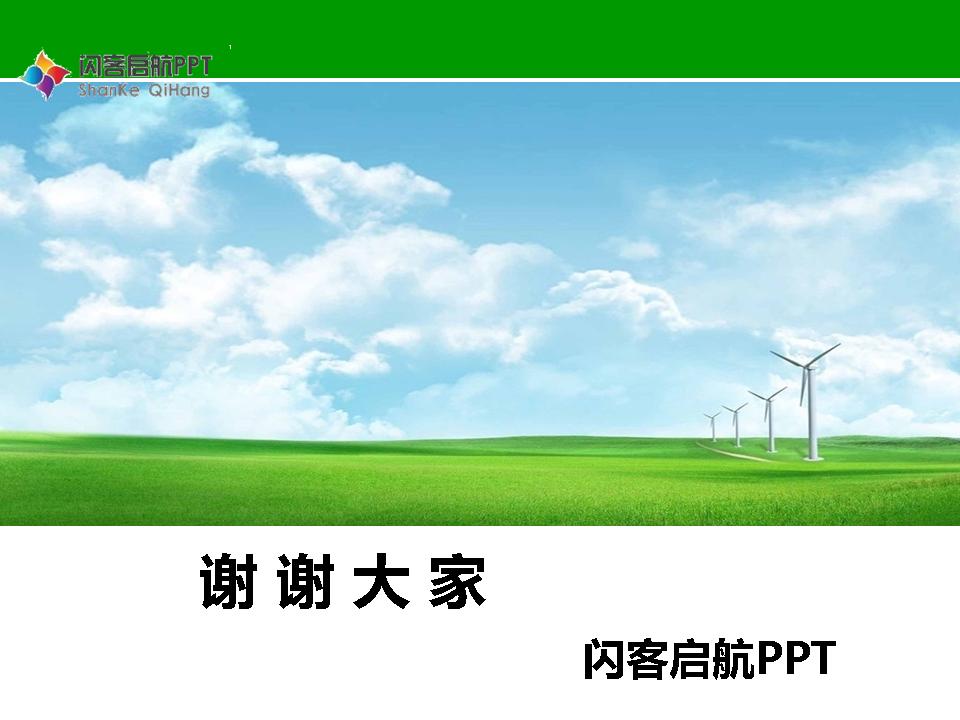 闪客启航PPT
ShanKe QiHang

谢 谢 大 家

闪客启航PPT